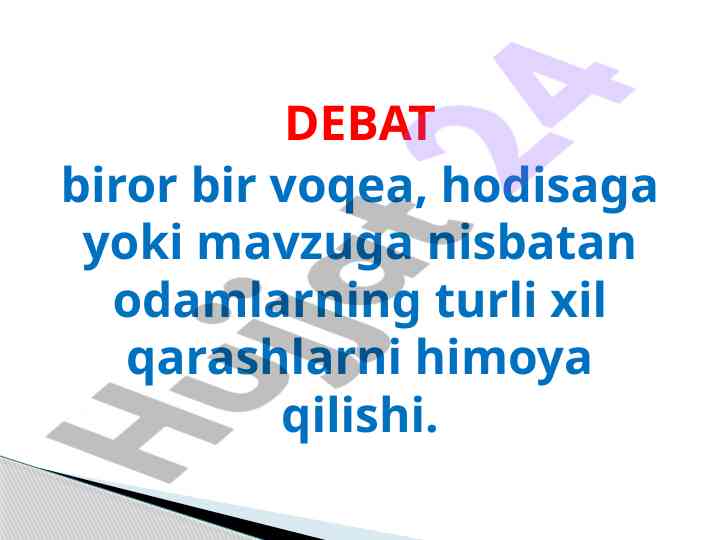 DEBAT

biror bir voqea, hodisaga yoki mavzuga nisbatan odamlarning turli xil qarashlarni himoya qilishi.

Hujjat24